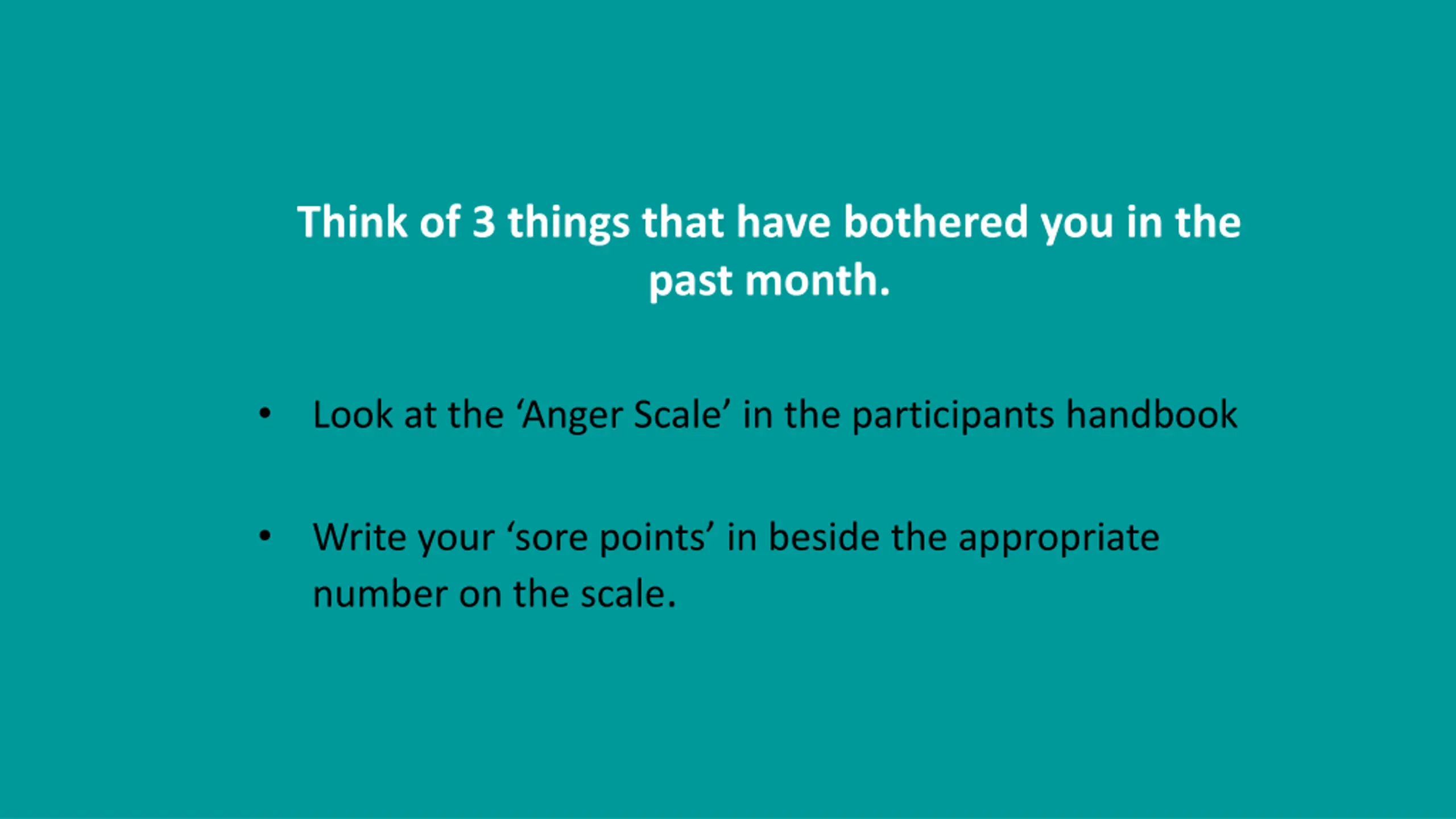 Think of 3 things that have bothered you in the past month.

• Look at the ‘Anger Scale’ in the participants handbook

• Write your ‘sore points’ in beside the appropriate number on the scale.